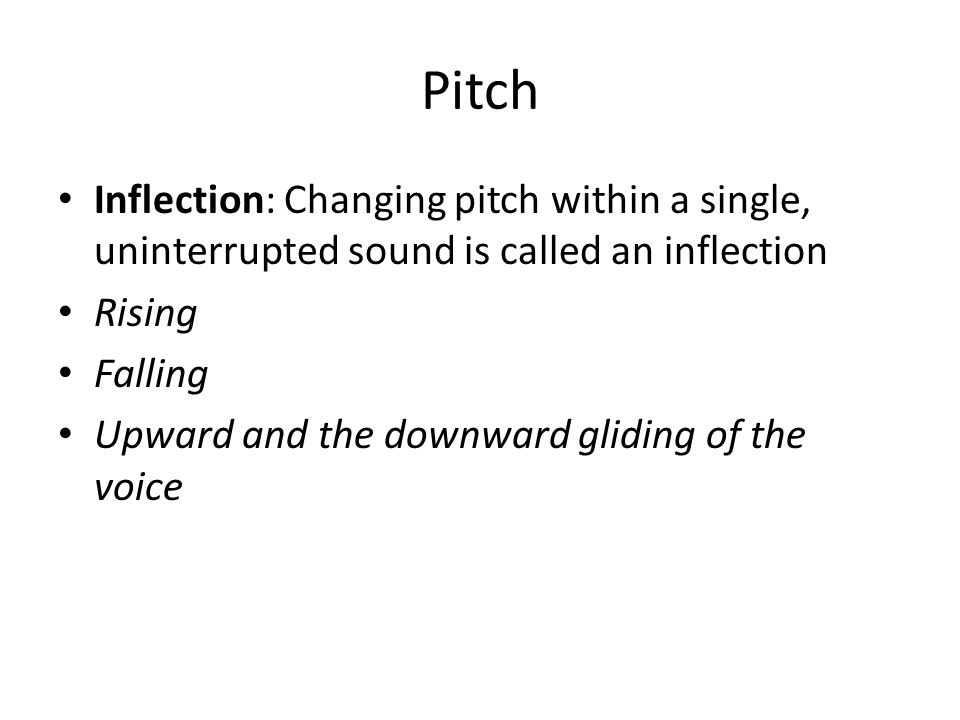 Pitch

• Inflection: Changing pitch within a single, uninterrupted sound is called an inflection
• Rising
• Falling
• Upward and the downward gliding of the voice